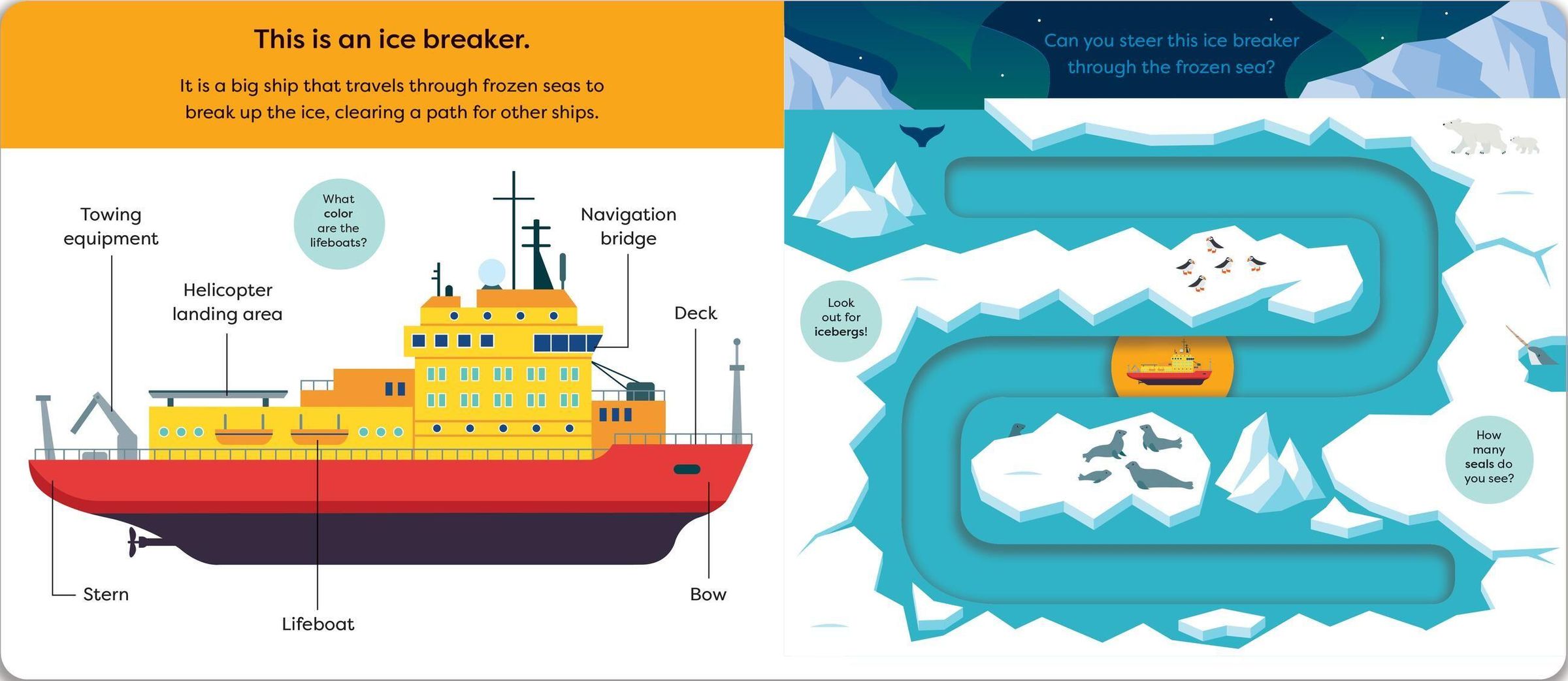 This is an ice breaker.

It is a big ship that travels through frozen seas to break up the ice, clearing a path for other ships.

Towing equipment

What color are the lifeboats?

Navigation bridge

Helicopter landing area

Deck

Stern

Lifeboat

Bow

Can you steer this ice breaker through the frozen sea?

Look out for icebergs!

How many seals do you see?